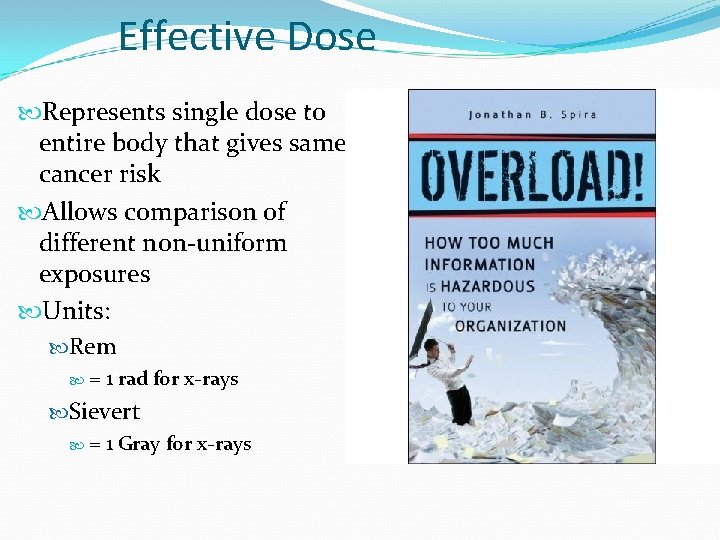 Effective Dose

Represents single dose to entire body that gives same cancer risk

Allows comparison of different non-uniform exposures

Units:

Rem

= 1 rad for x-rays

Sievert

= 1 Gray for x-rays

Jonathan B. Spira

OVERLOAD!

HOW TOO MUCH INFORMATION IS HAZARDOUS TO YOUR ORGANIZATION